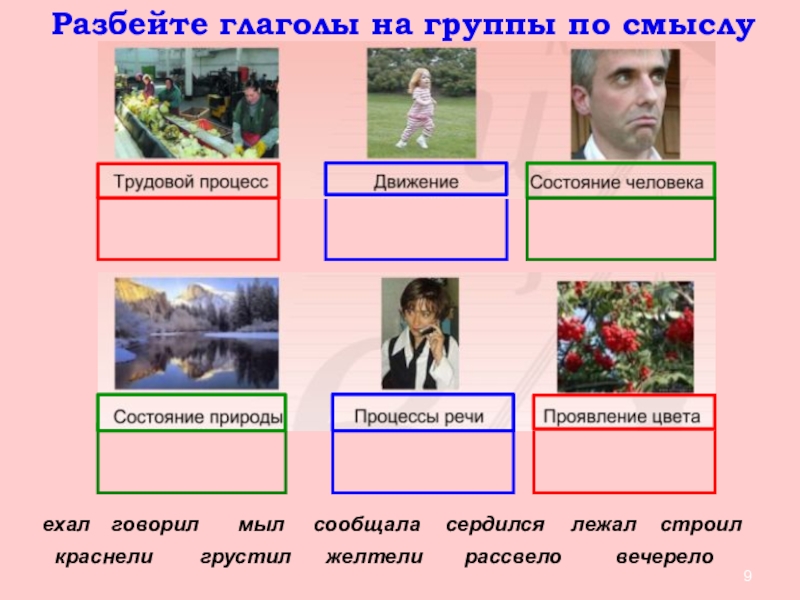 Разбейте глаголы на группы по смыслу

Трудовой процесс

Движение

Состояние человека

Состояние природы

Процессы речи

Проявление цвета

ехал говорил мыл сообщала сердился лежал строил
краснели грустил желтели рассвело вечерело

9